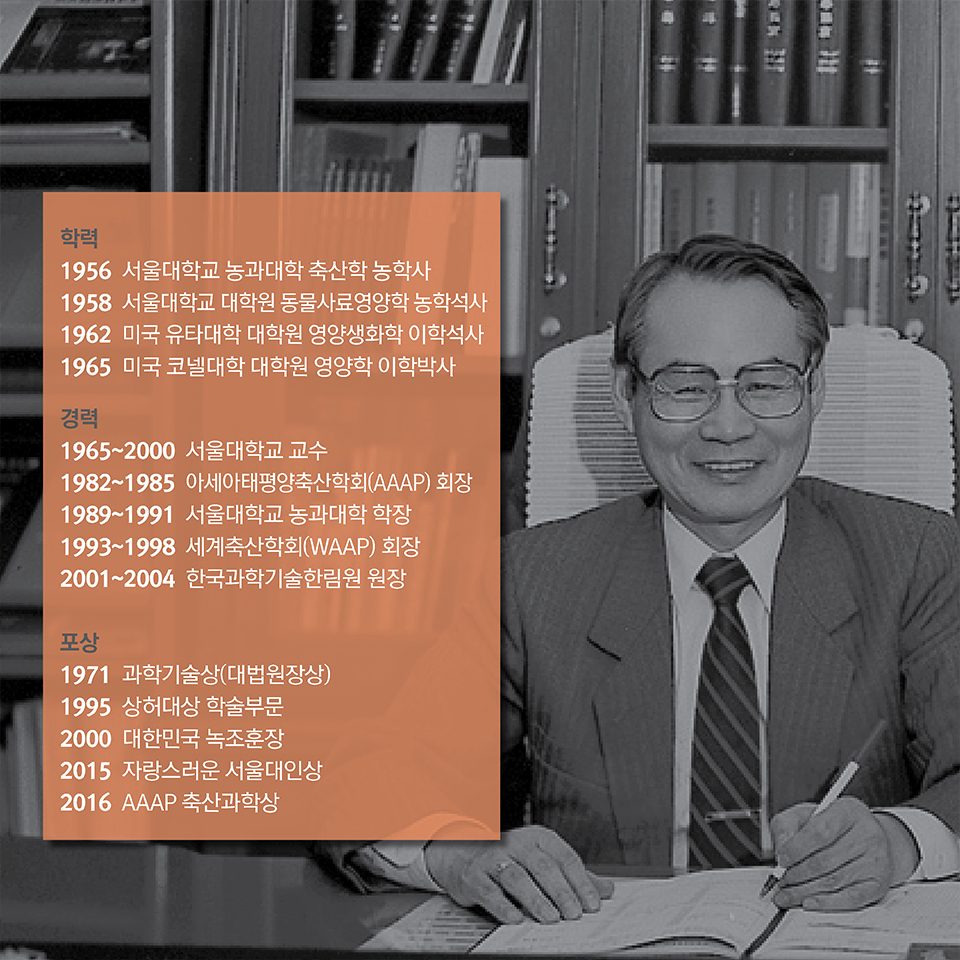 학력
1956 서울대학교 농과대학 축산학 농학사
1958 서울대학교 대학원 동물사료영양학 농학석사
1962 미국 유타대학 대학원 영양생화학 이학석사
1965 미국 코넬대학 대학원 영양학 이학박사

경력
1965~2000 서울대학교 교수
1982~1985 아세아태평양축산학회(AAAP) 회장
1989~1991 서울대학교 농과대학 학장
1993~1998 세계축산학회(WAAP) 회장
2001~2004 한국과학기술한림원 원장

포상
1971 과학기술상(대법원장상)
1995 상허대상 학술부문
2000 대한민국 녹조훈장
2015 자랑스러운 서울대인상
2016 AAAP 축산과학상